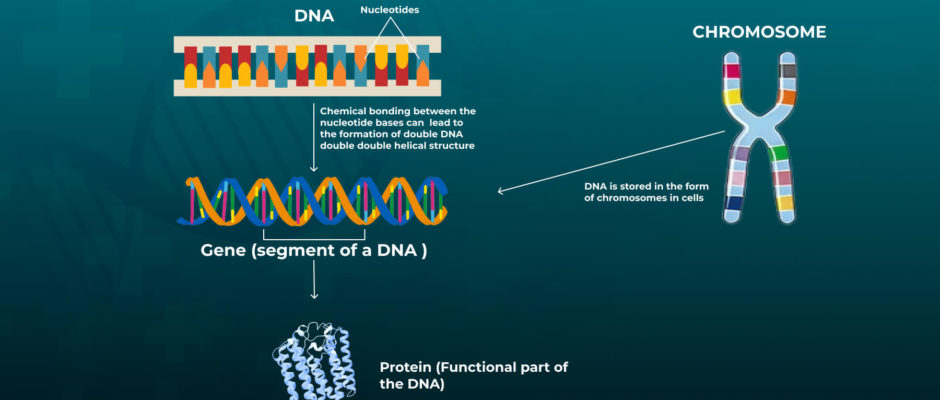 DNA

Nucleotides

CHROMOSOME

Chemical bonding between the nucleotide bases can lead to the formation of double DNA double double helical structure

DNA is stored in the form of chromosomes in cells

Gene (segment of a DNA )

Protein (Functional part of the DNA)